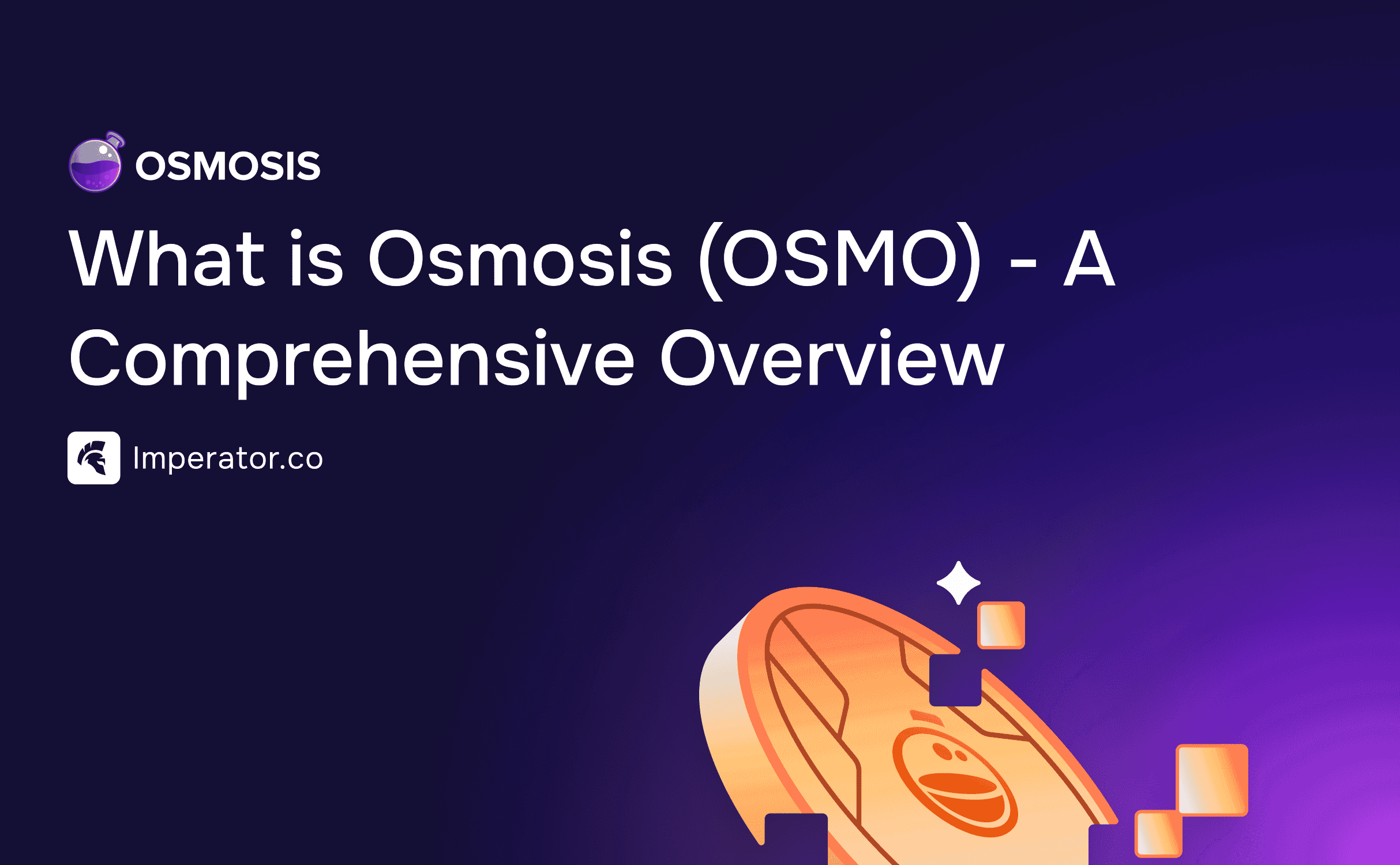 OSMOSIS

What is Osmosis (OSMO) - A Comprehensive Overview

Imperator.co